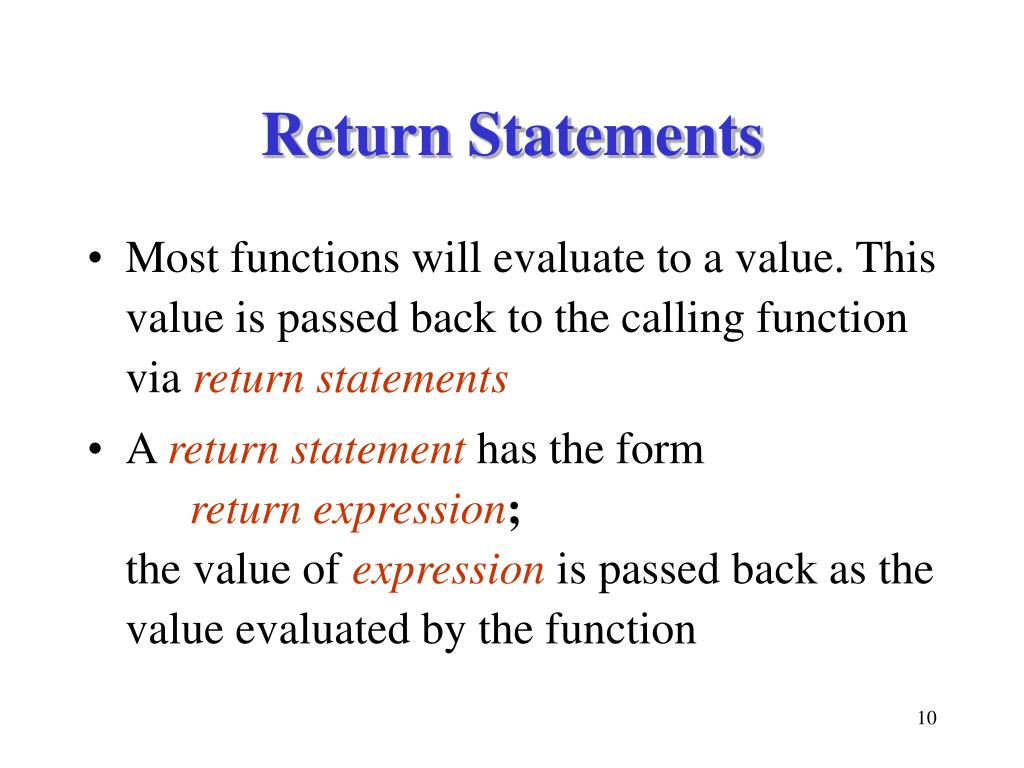 Return Statements

• Most functions will evaluate to a value. This value is passed back to the calling function via return statements

• A return statement has the form
return expression;
the value of expression is passed back as the value evaluated by the function

10